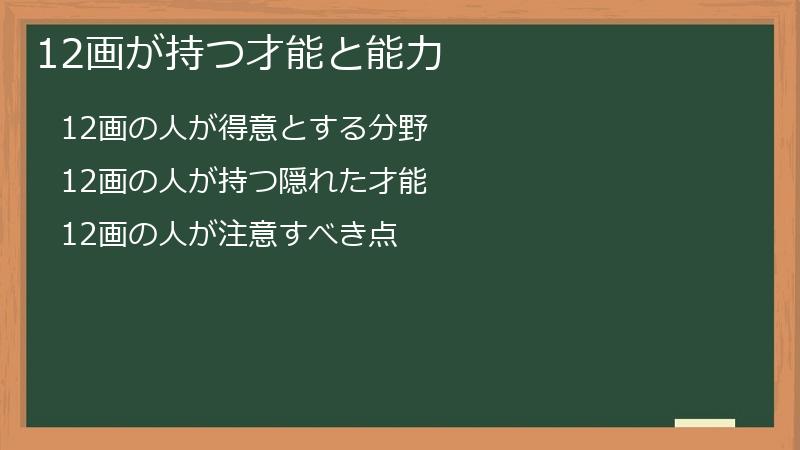 12画が持つ才能と能力

12画の人が得意とする分野

12画の人が持つ隠れた才能

12画の人が注意すべき点